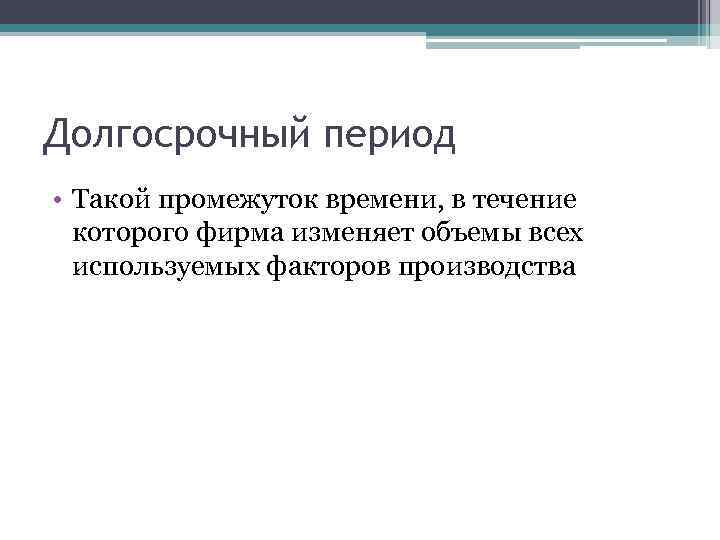 Долгосрочный период

• Такой промежуток времени, в течение которого фирма изменяет объемы всех используемых факторов производства